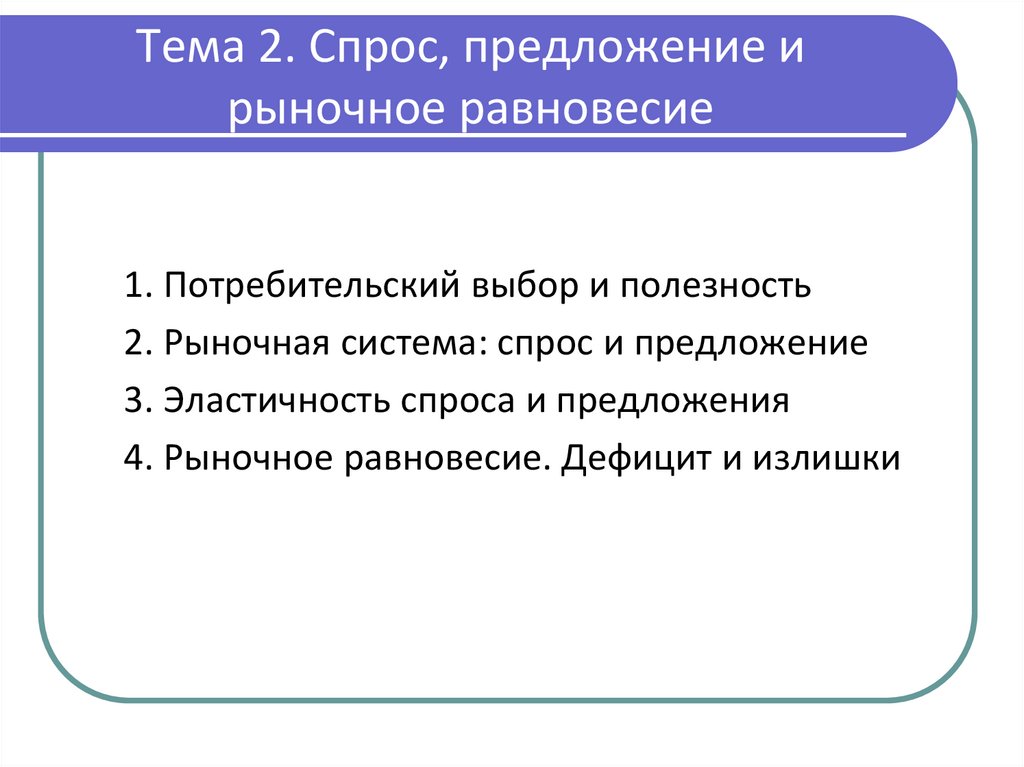 Тема 2. Спрос, предложение и рыночное равновесие

1. Потребительский выбор и полезность
2. Рыночная система: спрос и предложение
3. Эластичность спроса и предложения
4. Рыночное равновесие. Дефицит и излишки